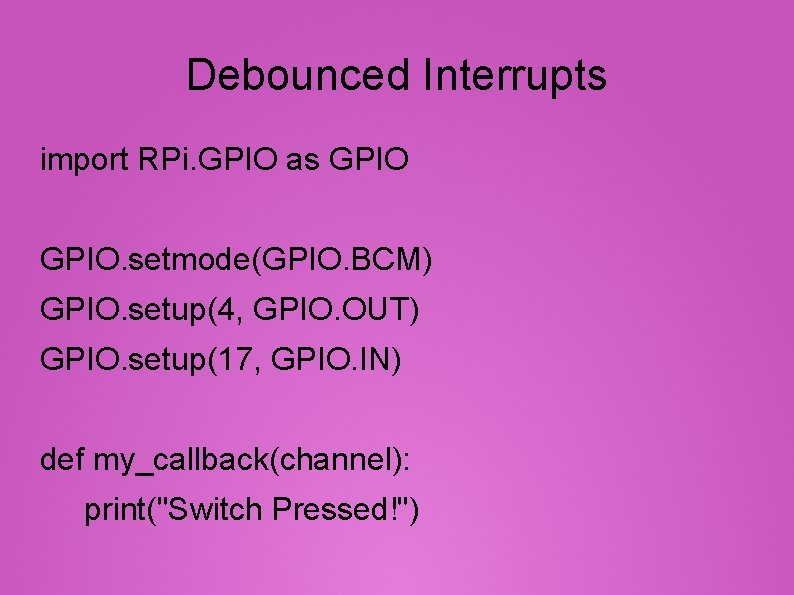 Debounced Interrupts

import RPi.GPIO as GPIO

GPIO.setmode(GPIO.BCM)
GPIO.setup(4, GPIO.OUT)
GPIO.setup(17, GPIO.IN)

def my_callback(channel):
    print("Switch Pressed!")